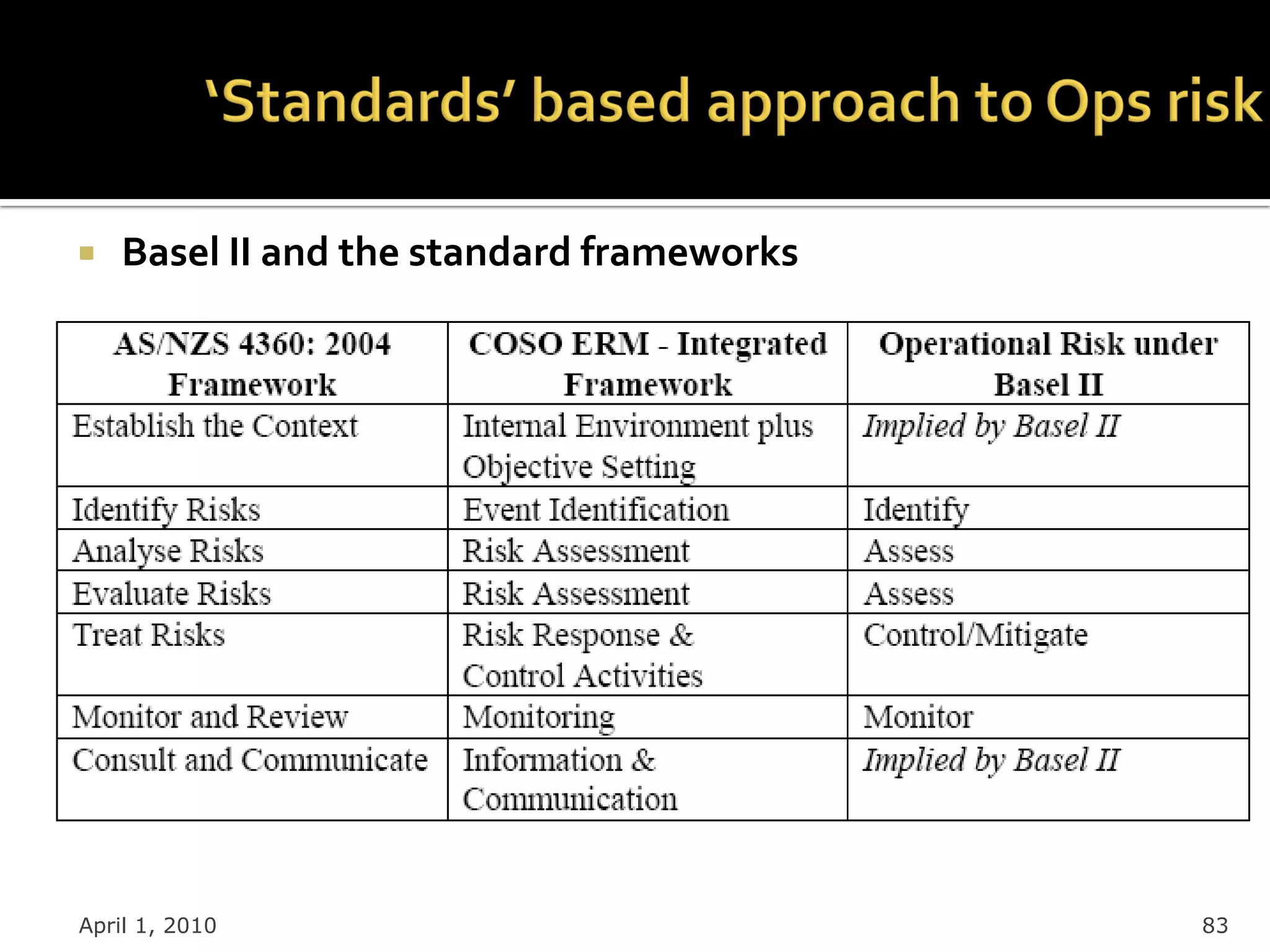 ‘Standards’ based approach to Ops risk

Basel II and the standard frameworks

| AS/NZS 4360: 2004 Framework | COSO ERM - Integrated Framework | Operational Risk under Basel II |
|---|---|---|
| Establish the Context | Internal Environment plus Objective Setting | Implied by Basel II |
| Identify Risks | Event Identification | Identify |
| Analyse Risks | Risk Assessment | Assess |
| Evaluate Risks | Risk Assessment | Assess |
| Treat Risks | Risk Response & Control Activities | Control/Mitigate |
| Monitor and Review | Monitoring | Monitor |
| Consult and Communicate | Information & Communication | Implied by Basel II |

April 1, 2010

83